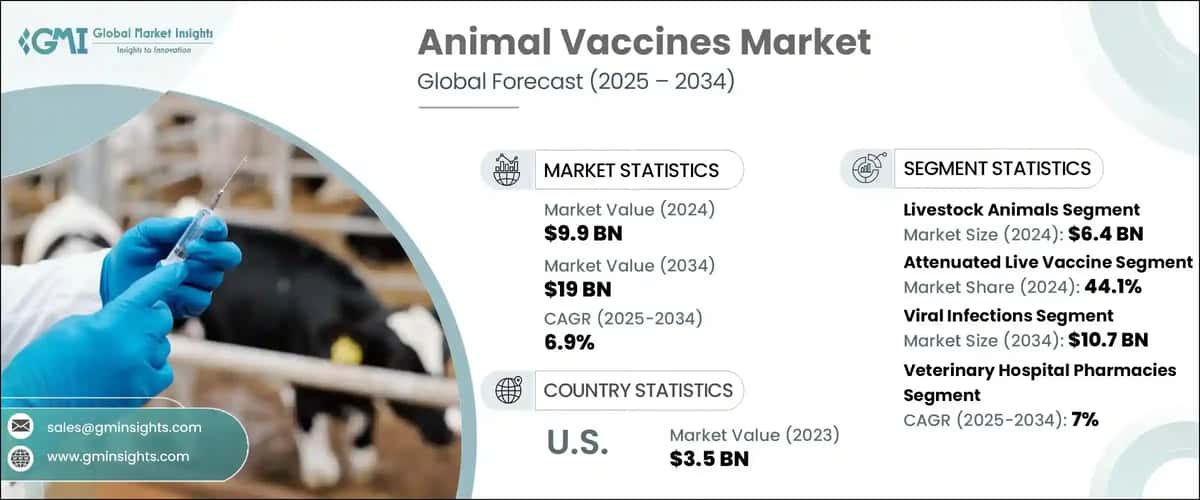 GMI Global Market Insights
Insights to Innovation

Animal Vaccines Market
Global Forecast (2025 – 2034)

MARKET STATISTICS

Market Value (2024)
$9.9 BN

Market Value (2034)
$19 BN

CAGR (2025-2034)
6.9%

COUNTRY STATISTICS

U.S.

Market Value (2023)
$3.5 BN

SEGMENT STATISTICS

Livestock Animals Segment
Market Size (2024): $6.4 BN

Attenuated Live Vaccine Segment
Market Share (2024): 44.1%

Viral Infections Segment
Market Size (2034): $10.7 BN

Veterinary Hospital Pharmacies Segment
CAGR (2025-2034): 7%

sales@gminsights.com

www.gminsights.com